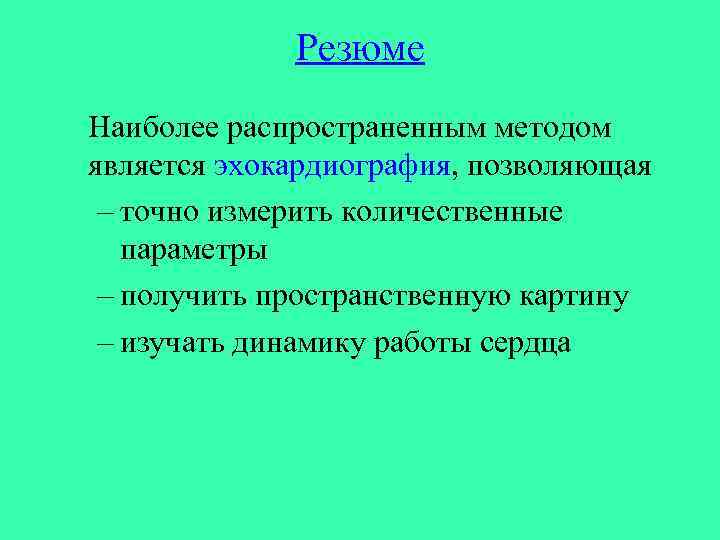 Резюме

Наиболее распространенным методом является эхокардиография, позволяющая

– точно измерить количественные параметры

– получить пространственную картину

– изучать динамику работы сердца